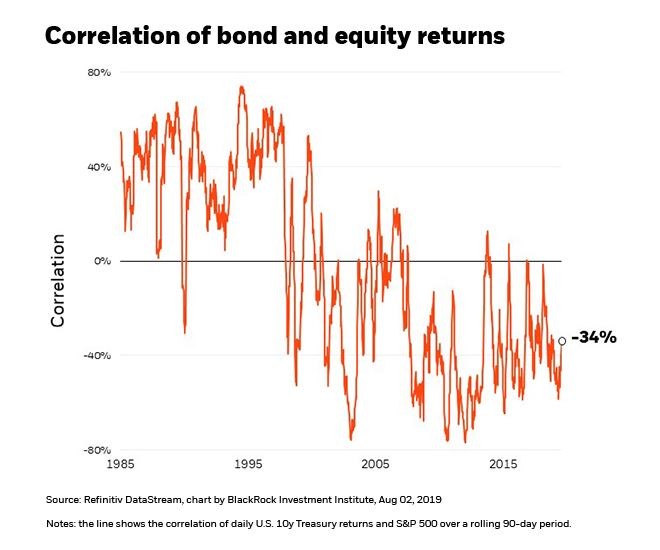 Correlation of bond and equity returns

80%
40%
0%
-40%
-80%

Correlation

-34%

1985
1995
2005
2015

Source: Refinitiv DataStream, chart by BlackRock Investment Institute, Aug 02, 2019

Notes: the line shows the correlation of daily U.S. 10y Treasury returns and S&P 500 over a rolling 90-day period.